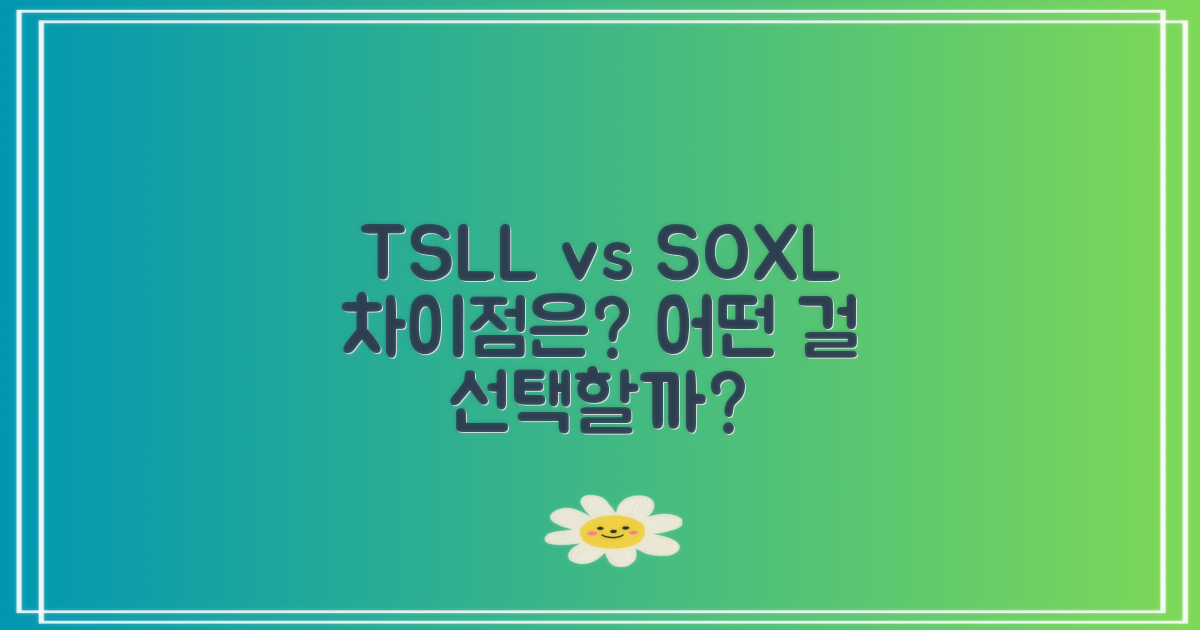 TSLL vs SOXL 차이점은? 어떤 걸 선택할까?